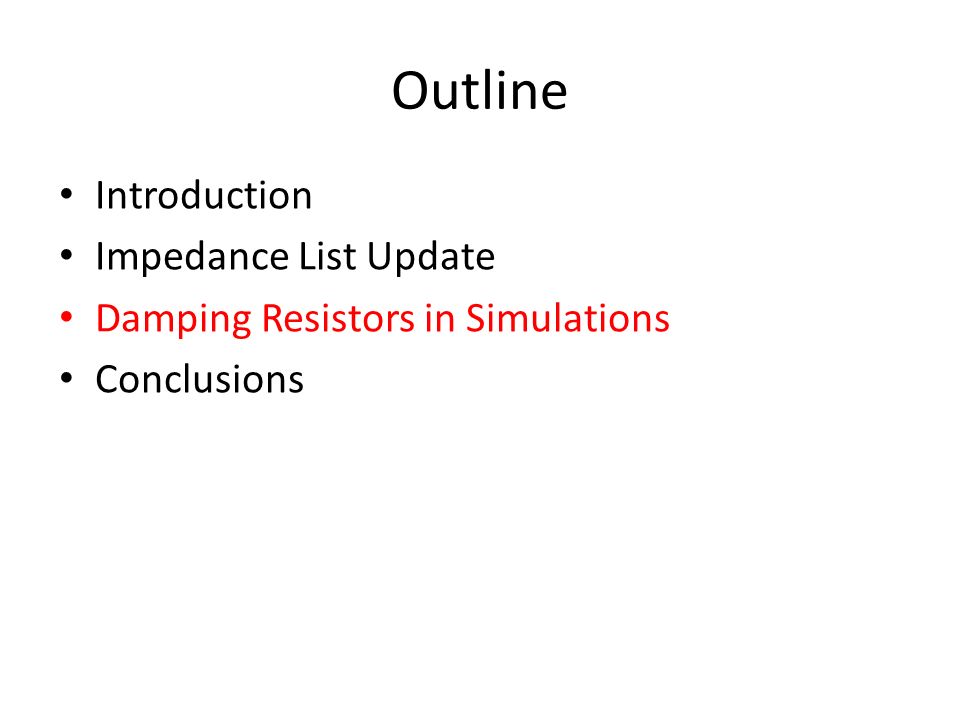 Outline

• Introduction
• Impedance List Update
• Damping Resistors in Simulations
• Conclusions